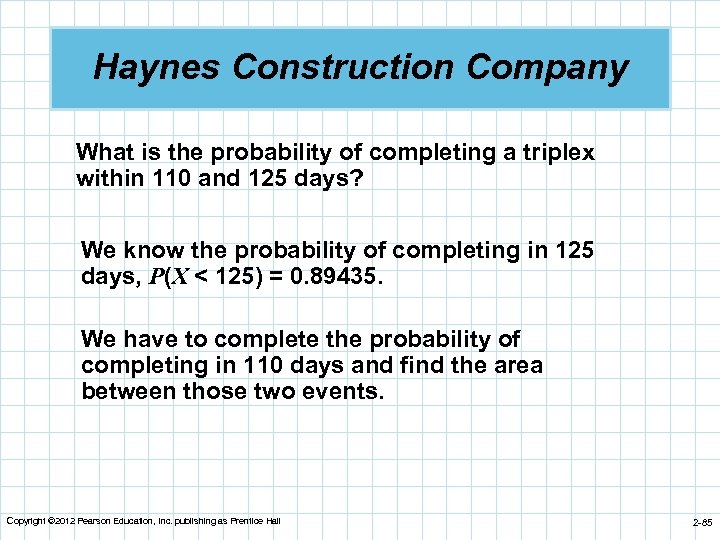 Haynes Construction Company

What is the probability of completing a triplex within 110 and 125 days?

We know the probability of completing in 125 days, $P(X < 125) = 0.89435$.

We have to complete the probability of completing in 110 days and find the area between those two events.

Copyright ©2012 Pearson Education, Inc. publishing as Prentice Hall

2-85